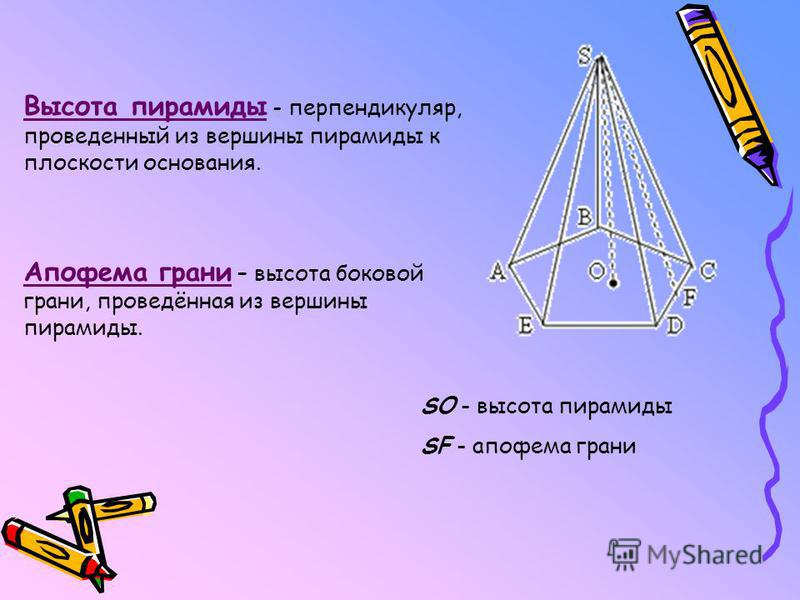 Высота пирамиды - перпендикуляр, проведенный из вершины пирамиды к плоскости основания.

Апофема грани – высота боковой грани, проведённая из вершины пирамиды.

S

B

A

O

C

F

E

D

SO - высота пирамиды

SF - апофема грани

MyShared